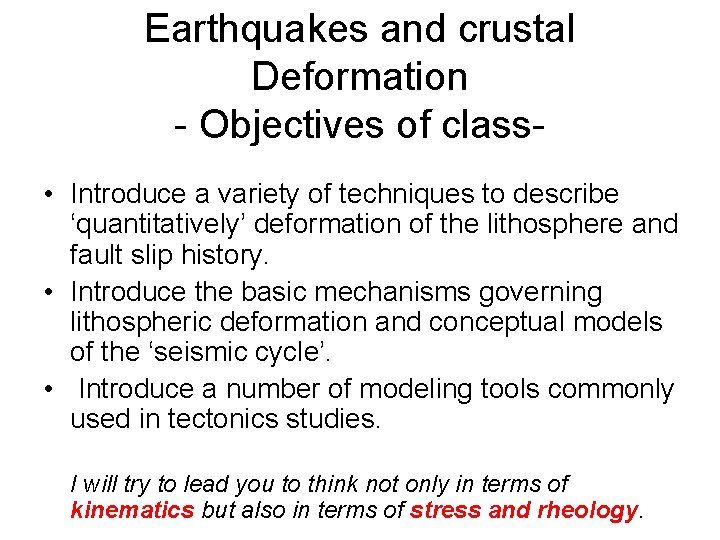 Earthquakes and crustal Deformation
- Objectives of class-

• Introduce a variety of techniques to describe ‘quantitatively’ deformation of the lithosphere and fault slip history.
• Introduce the basic mechanisms governing lithospheric deformation and conceptual models of the ‘seismic cycle’.
• Introduce a number of modeling tools commonly used in tectonics studies.

I will try to lead you to think not only in terms of kinematics but also in terms of stress and rheology.